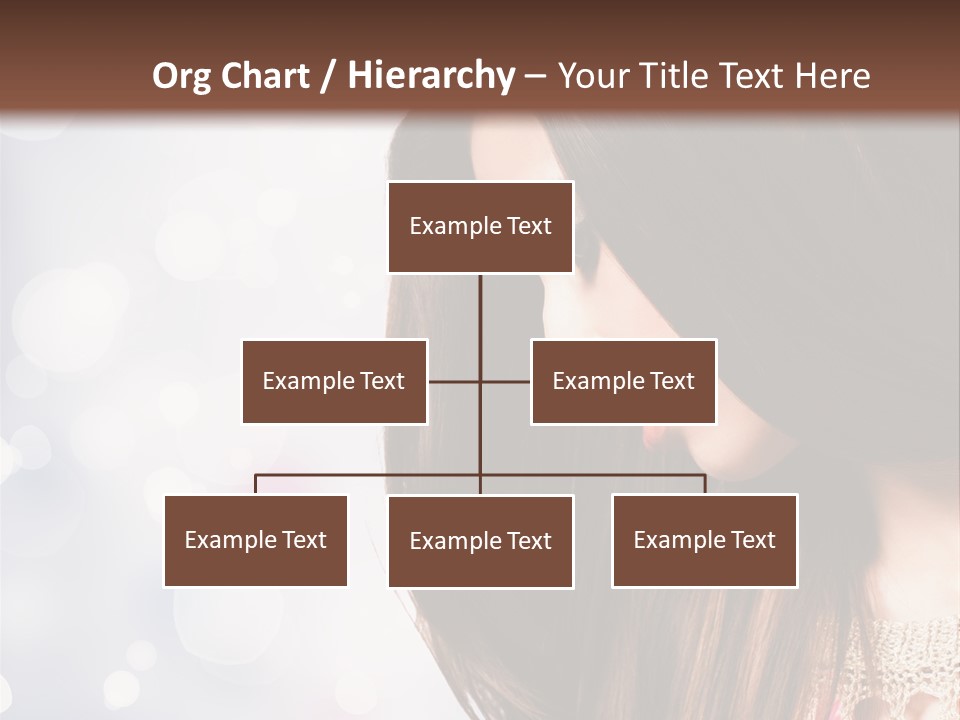 Org Chart / Hierarchy – Your Title Text Here

Example Text

Example Text

Example Text

Example Text

Example Text

Example Text